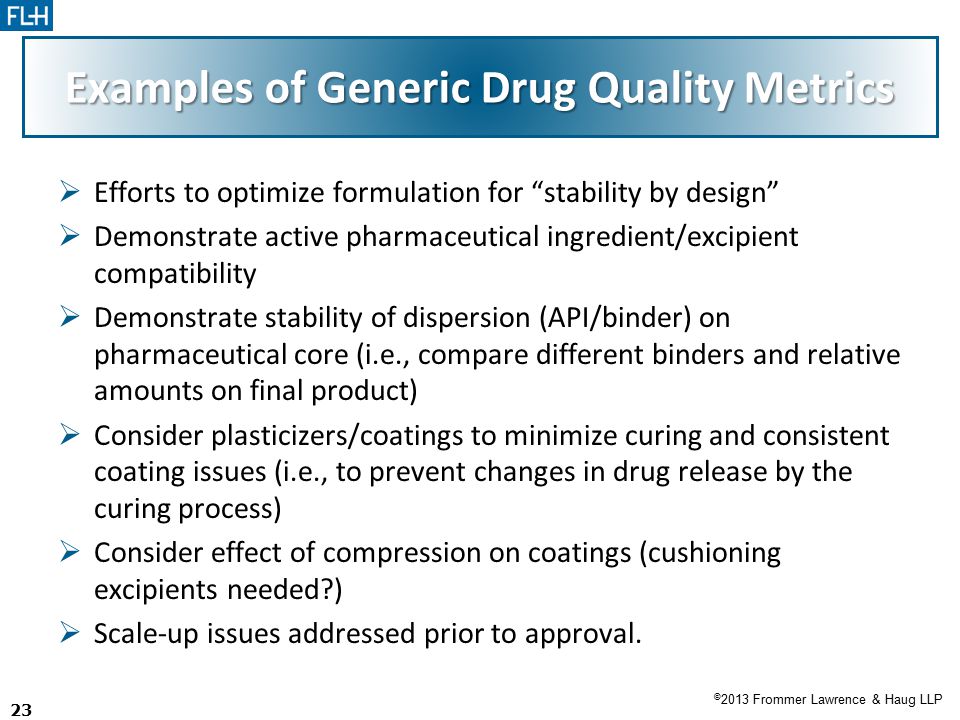 FLH

Examples of Generic Drug Quality Metrics

➢ Efforts to optimize formulation for “stability by design”

➢ Demonstrate active pharmaceutical ingredient/excipient compatibility

➢ Demonstrate stability of dispersion (API/binder) on pharmaceutical core (i.e., compare different binders and relative amounts on final product)

➢ Consider plasticizers/coatings to minimize curing and consistent coating issues (i.e., to prevent changes in drug release by the curing process)

➢ Consider effect of compression on coatings (cushioning excipients needed?)

➢ Scale-up issues addressed prior to approval.

23

©2013 Frommer Lawrence & Haug LLP